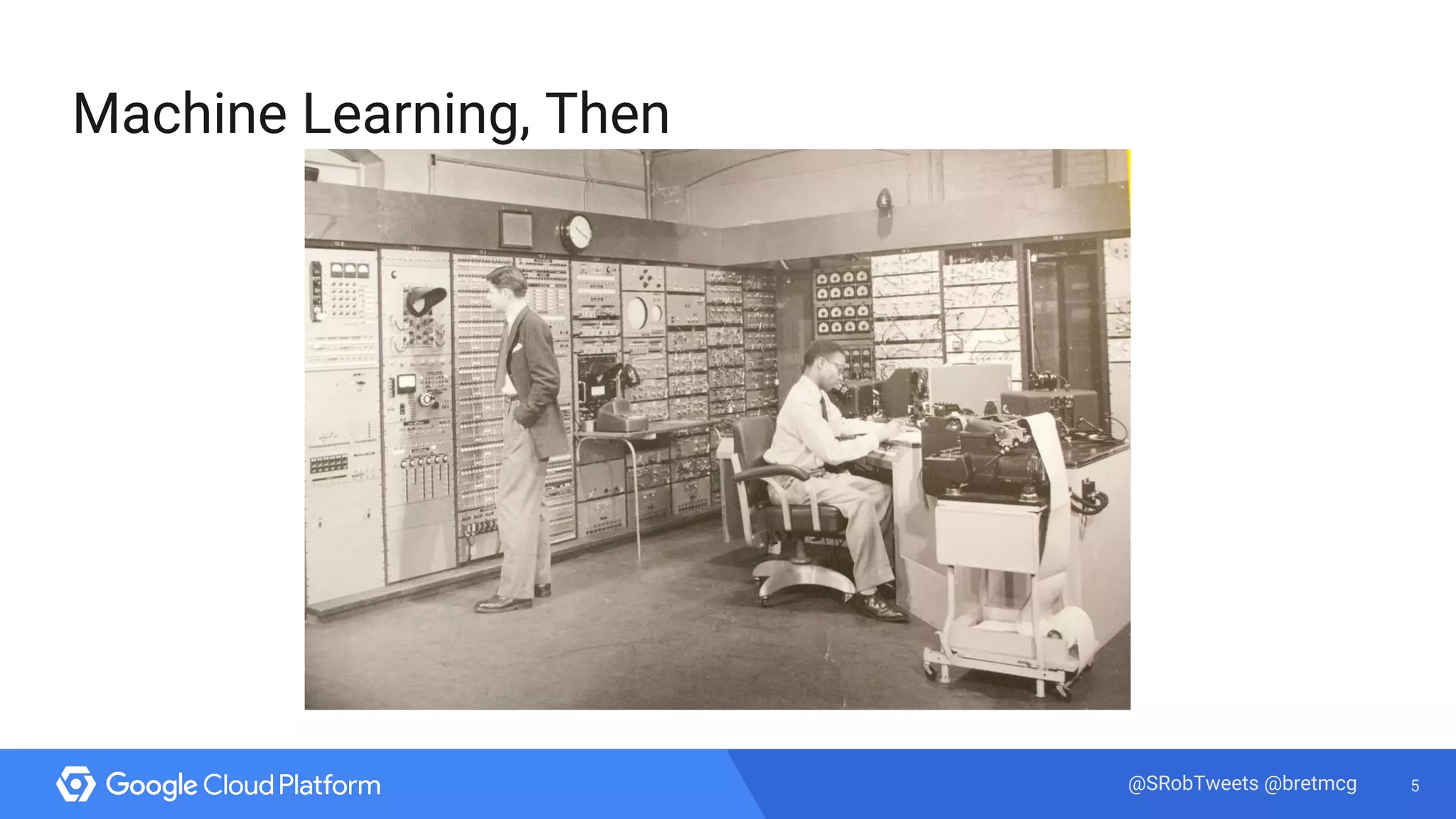 Machine Learning, Then

Google Cloud Platform

@SRobTweets @bretmcg

5